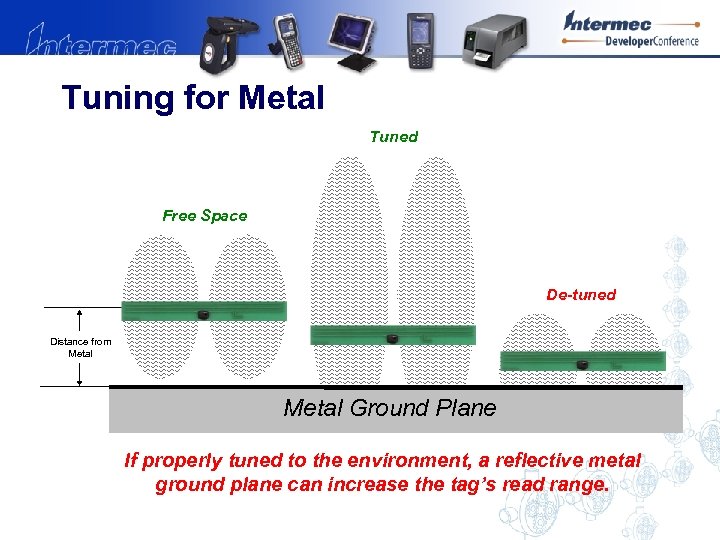 Intermec

Intermec
DeveloperConference

Tuning for Metal

Tuned

Free Space

De-tuned

Distance from Metal

Metal Ground Plane

If properly tuned to the environment, a reflective metal ground plane can increase the tag's read range.